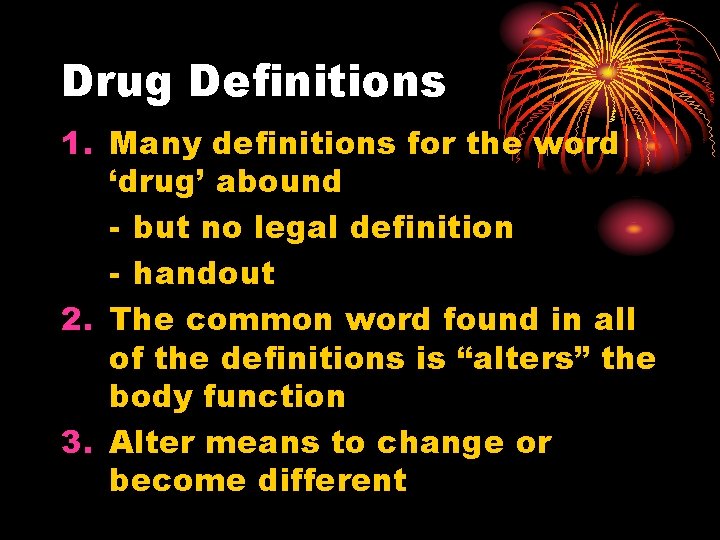 Drug Definitions

1. Many definitions for the word ‘drug’ abound

- but no legal definition

- handout

2. The common word found in all of the definitions is “alters” the body function

3. Alter means to change or become different